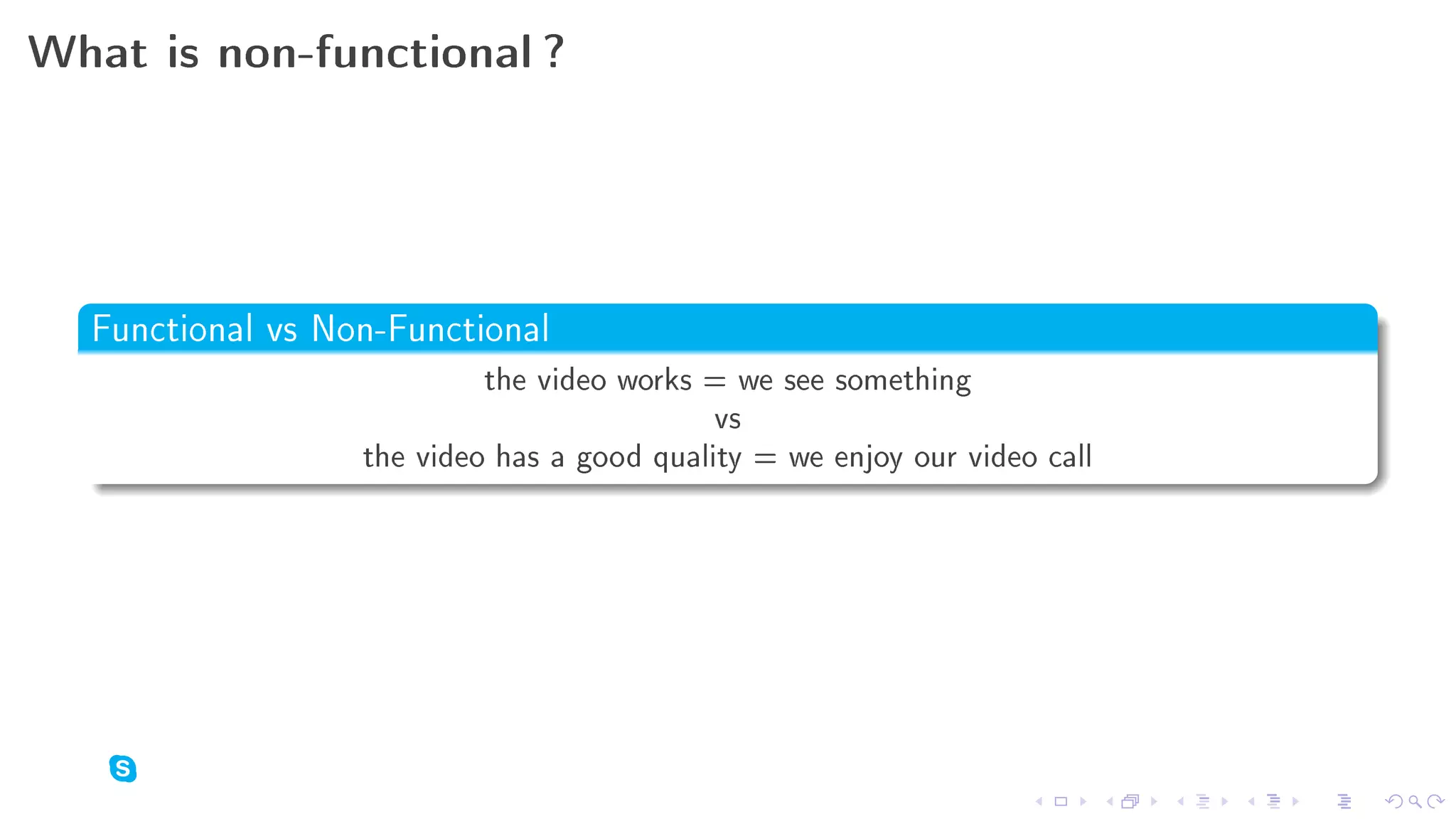 What is non-functional ?

Functional vs Non-Functional

the video works = we see something
vs
the video has a good quality = we enjoy our video call